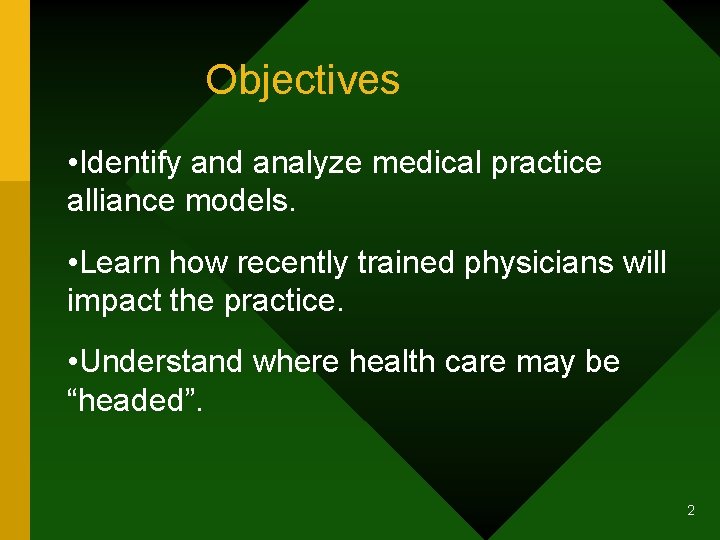 Objectives

•Identify and analyze medical practice alliance models.

•Learn how recently trained physicians will impact the practice.

•Understand where health care may be “headed”.

2